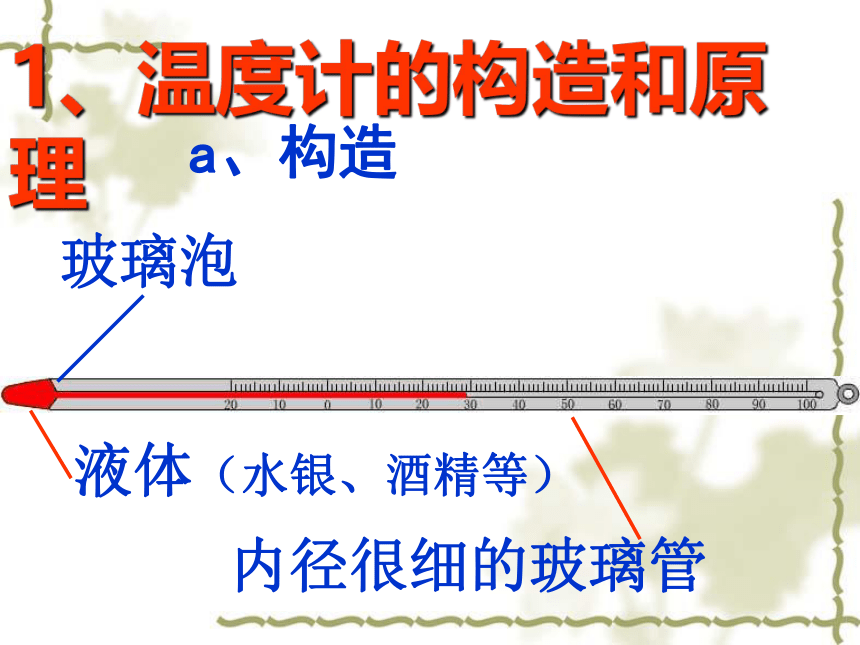 1、温度计的构造和原理

a、构造

玻璃泡

20 10 0 10 20 30 40 50 60 70 80 90 100

液体（水银、酒精等）

内径很细的玻璃管